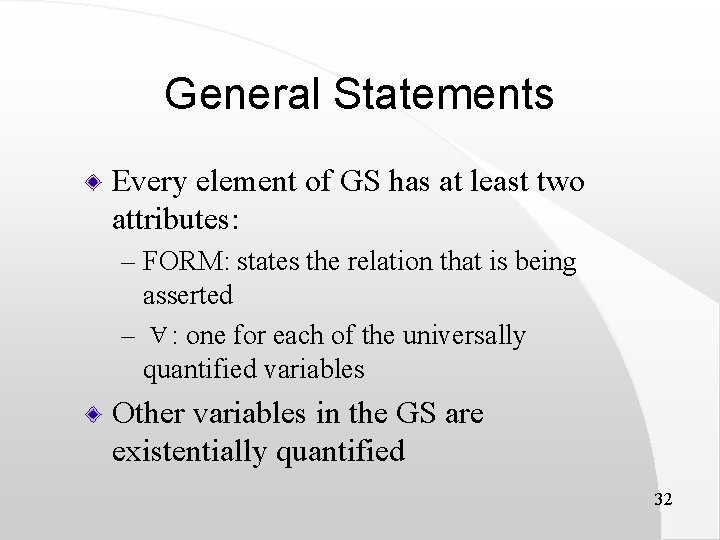 General Statements

Every element of GS has at least two attributes:

– FORM: states the relation that is being asserted

– $\forall$: one for each of the universally quantified variables

Other variables in the GS are existentially quantified

32